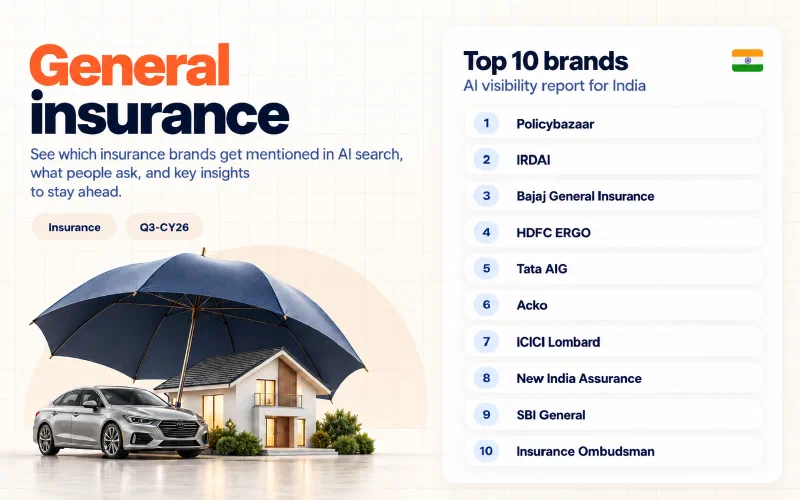 General insurance

See which insurance brands get mentioned in AI search, what people ask, and key insights to stay ahead.

Insurance

Q3-CY26

Top 10 brands

AI visibility report for India

1 Policybazaar

2 IRDAI

3 Bajaj General Insurance

4 HDFC ERGO

5 Tata AIG

6 Acko

7 ICICI Lombard

8 New India Assurance

9 SBI General

10 Insurance Ombudsman